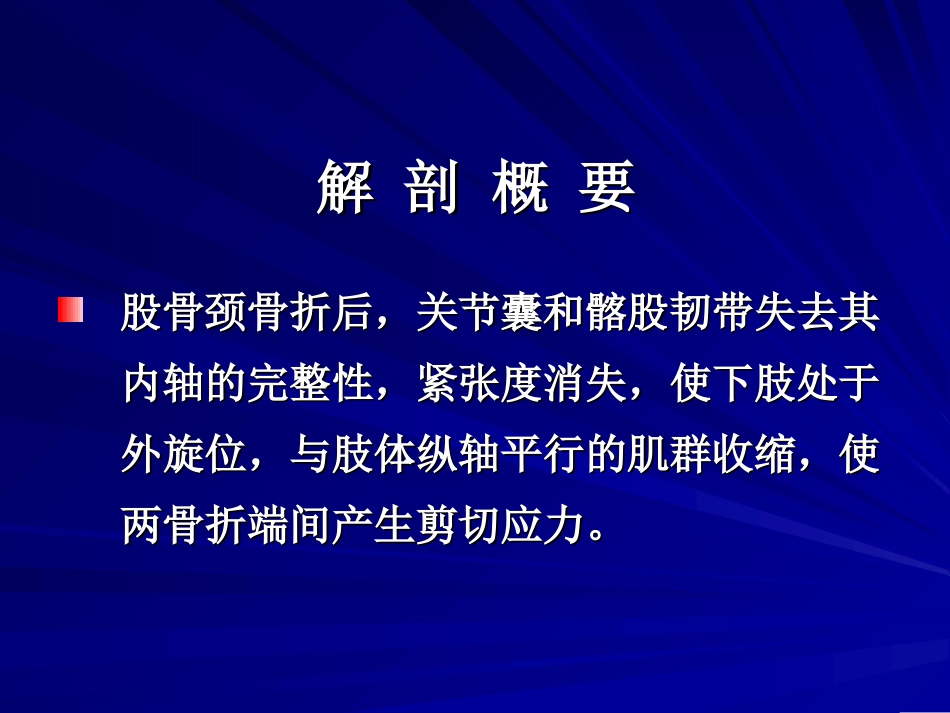 解 剖 概 要

股骨颈骨折后，关节囊和髂股韧带失去其内轴的完整性，紧张度消失，使下肢处于外旋位，与肢体纵轴平行的肌群收缩，使两骨折端间产生剪切应力。